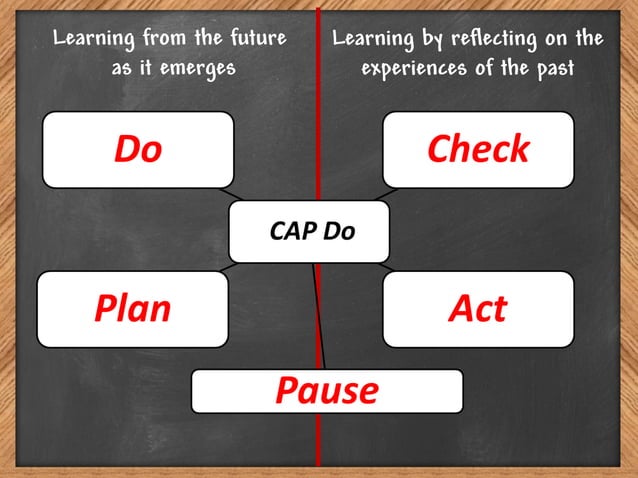 Learning from the future as it emerges

Learning by reflecting on the experiences of the past

Do

Check

CAP Do

Plan

Act

Pause